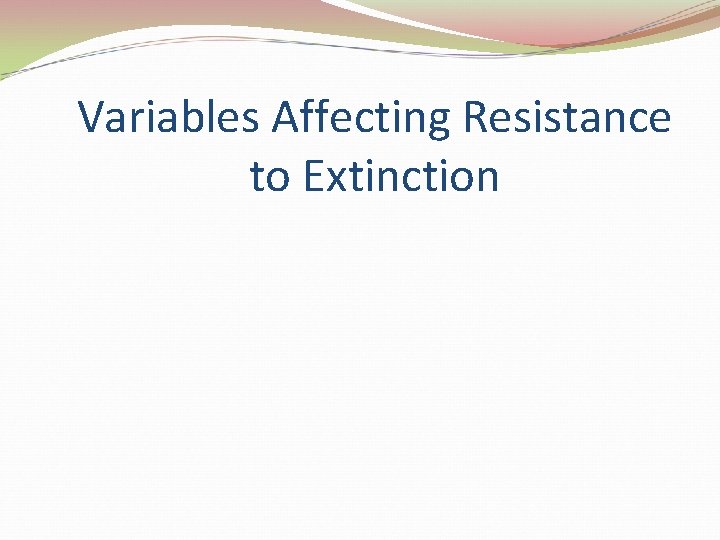 Variables Affecting Resistance to Extinction